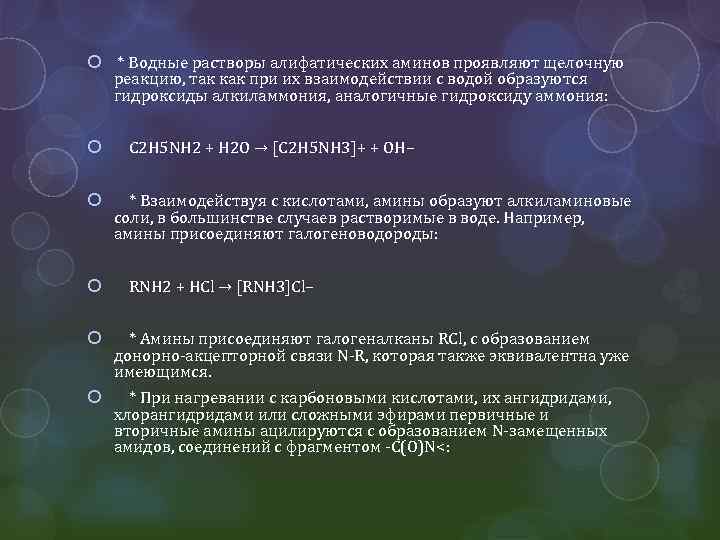 * Водные растворы алифатических аминов проявляют щелочную реакцию, так как при их взаимодействии с водой образуются гидроксиды алкиламмония, аналогичные гидроксиду аммония:

C2H5NH2 + H2O → [C2H5NH3]+ + OH−

* Взаимодействуя с кислотами, амины образуют алкиламиновые соли, в большинстве случаев растворимые в воде. Например, амины присоединяют галогеноводороды:

RNH2 + HCl → [RNH3]Cl−

* Амины присоединяют галогеналканы RCl, с образованием донорно-акцепторной связи N-R, которая также эквивалентна уже имеющимся.

* При нагревании с карбоновыми кислотами, их ангидридами, хлорангидридами или сложными эфирами первичные и вторичные амины ацилируются с образованием N-замещенных амидов, соединений с фрагментом -C(O)N<: